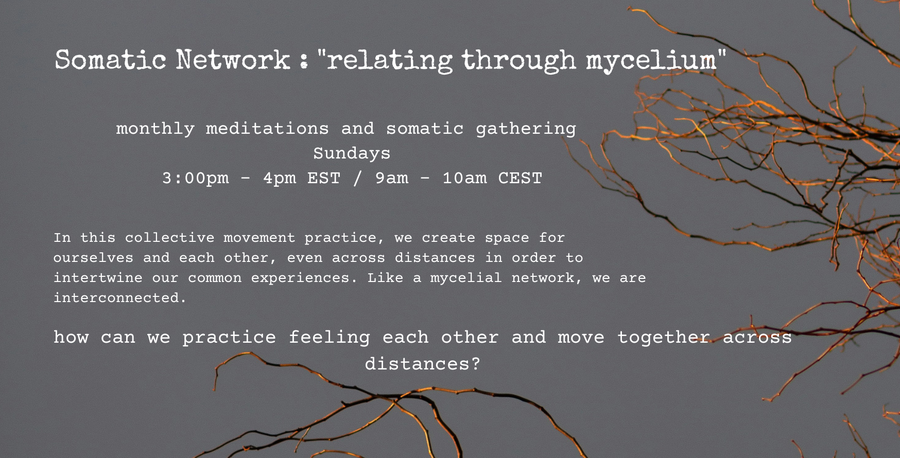 Somatic Network : "relating through mycelium"

monthly meditations and somatic gathering
Sundays
3:00pm - 4pm EST / 9am - 10am CEST

In this collective movement practice, we create space for ourselves and each other, even across distances in order to intertwine our common experiences. Like a mycelial network, we are interconnected.

how can we practice feeling each other and move together across distances?